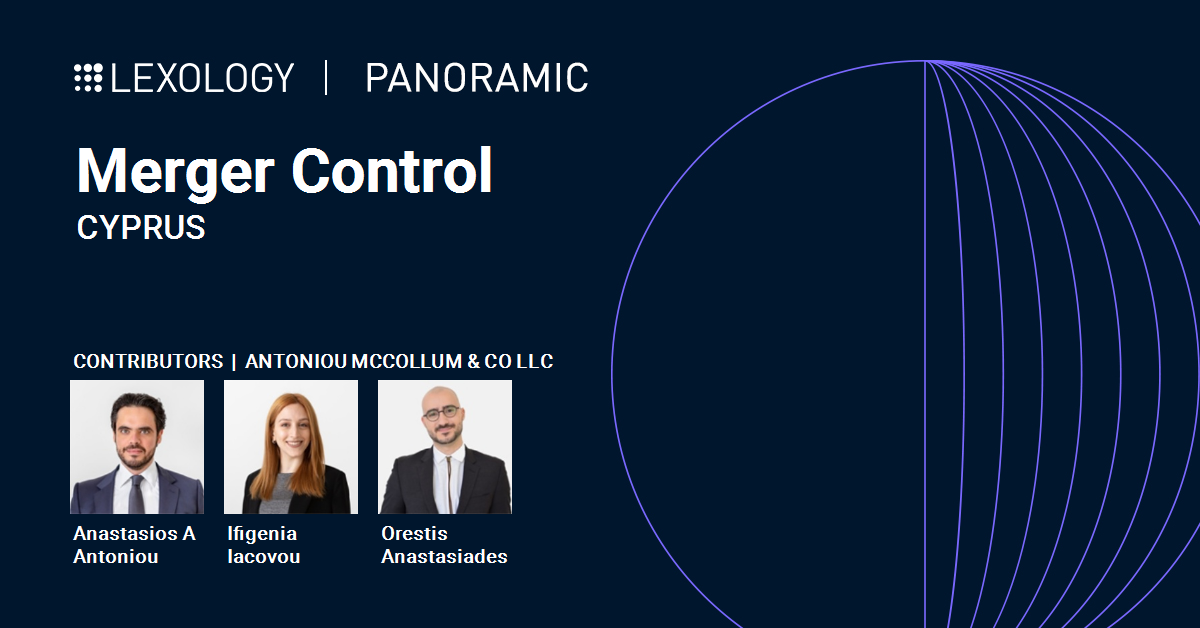 LEXOLOGY | PANORAMIC

Merger Control

CYPRUS

CONTRIBUTORS | ANTONIOU MCCOLLUM & CO LLC

Anastasios A Antoniou

Ifigenia Iacovou

Orestis Anastasiades